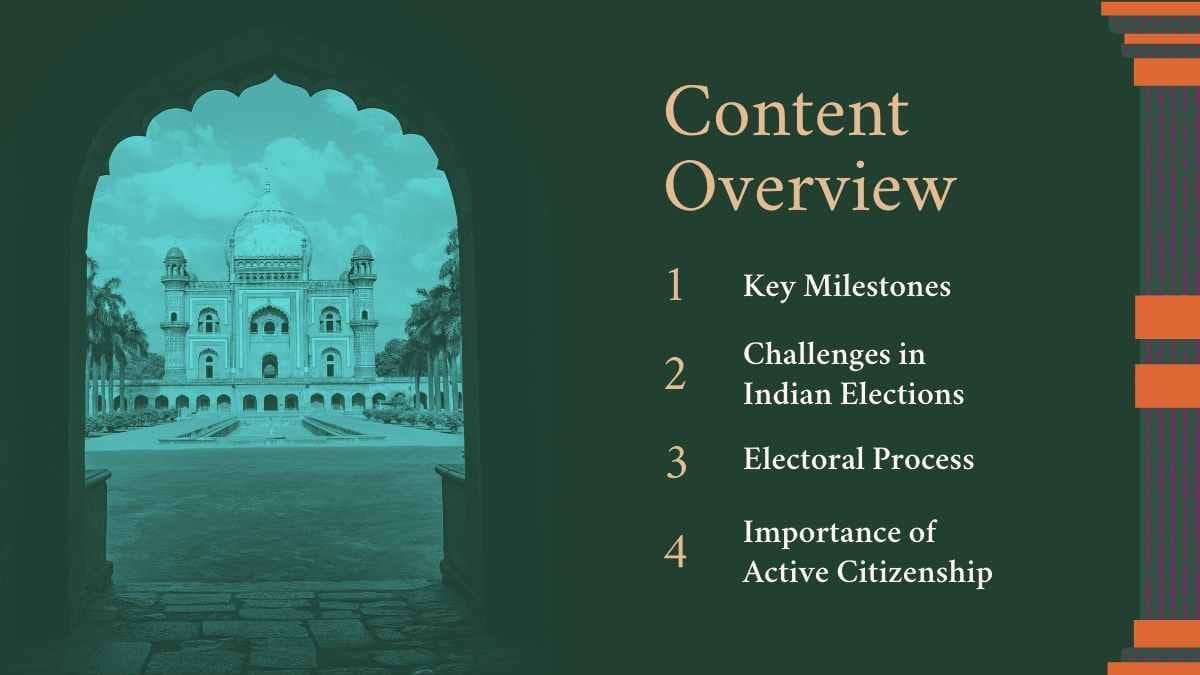 Content Overview

1 Key Milestones

2 Challenges in Indian Elections

3 Electoral Process

4 Importance of Active Citizenship